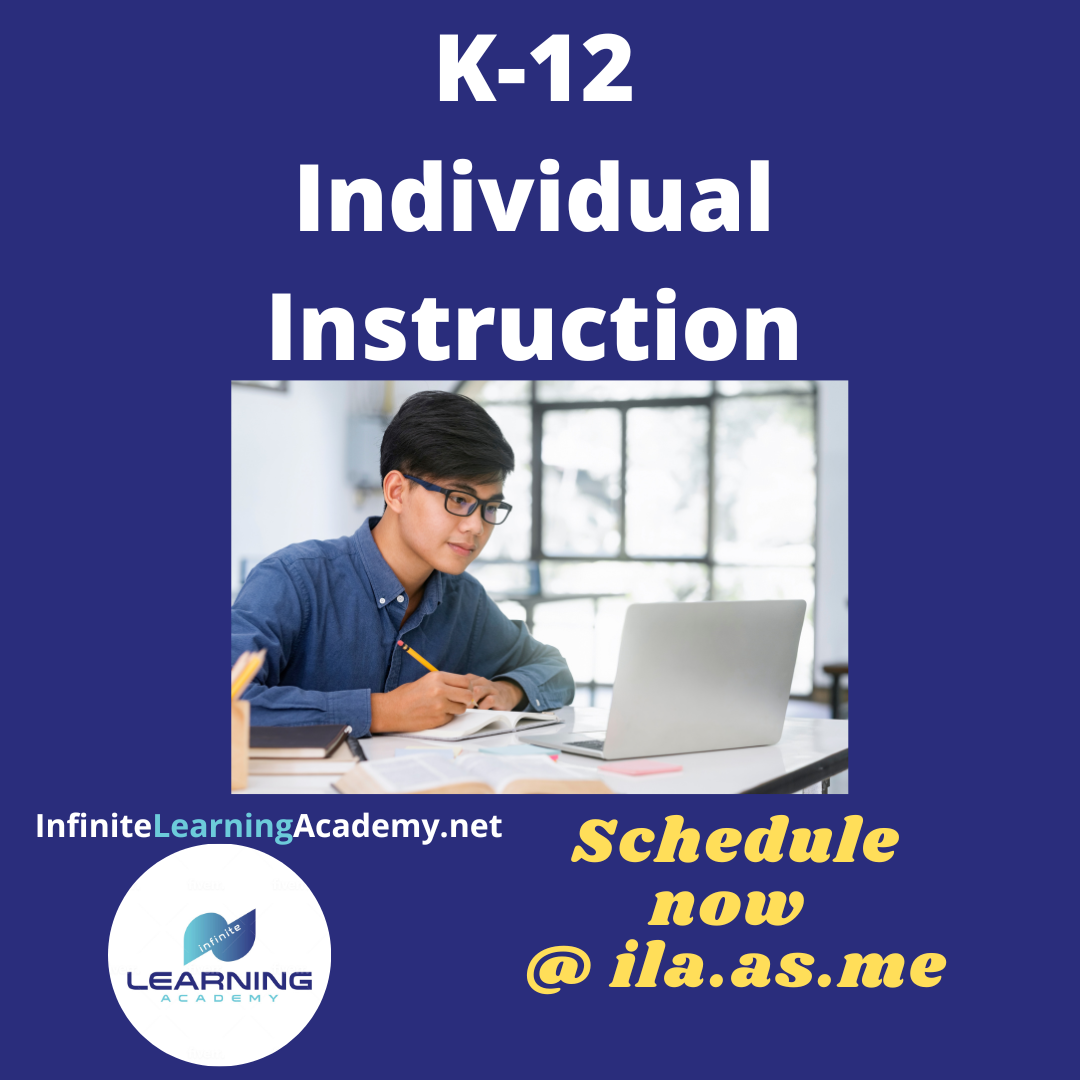 K-12
Individual
Instruction

InfiniteLearningAcademy.net

infinite
LEARNING
ACADEMY

Schedule
now
@ ila.as.me